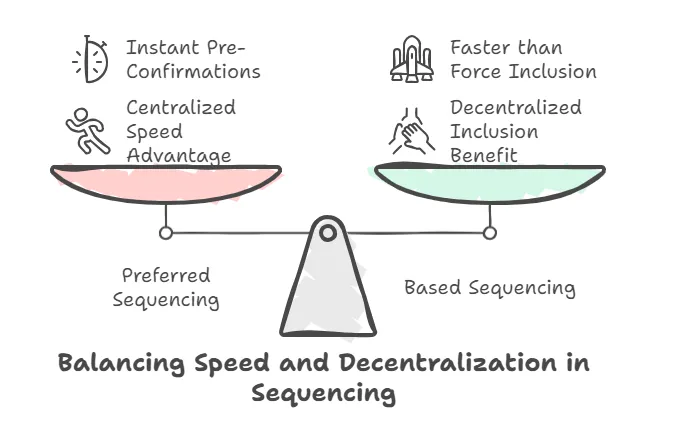 Instant Pre-Confirmations

Centralized Speed Advantage

Faster than Force Inclusion

Decentralized Inclusion Benefit

Preferred Sequencing

Based Sequencing

Balancing Speed and Decentralization in Sequencing